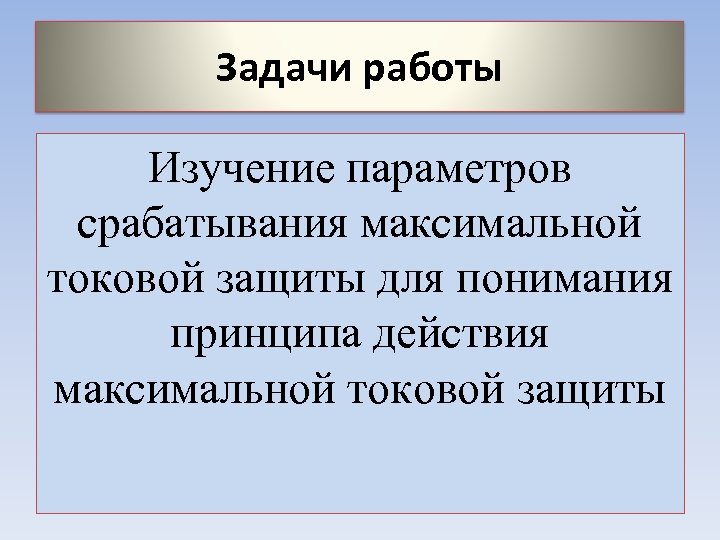 Задачи работы

Изучение параметров срабатывания максимальной токовой защиты для понимания принципа действия максимальной токовой защиты